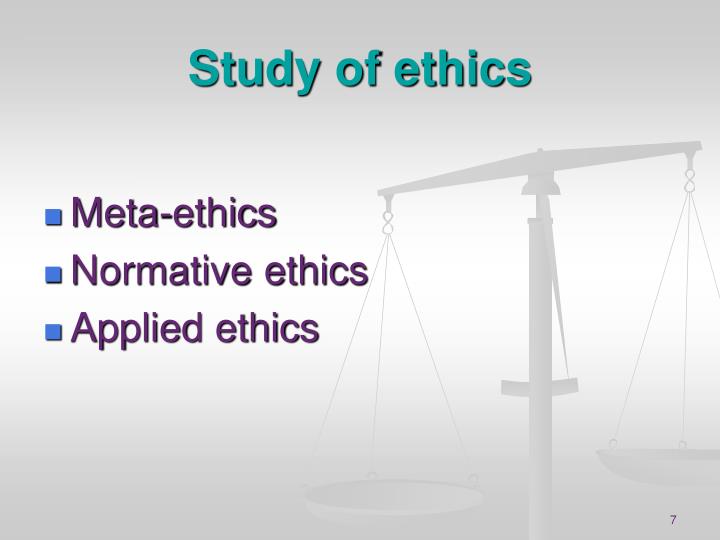 Study of ethics

- Meta-ethics
- Normative ethics
- Applied ethics

7